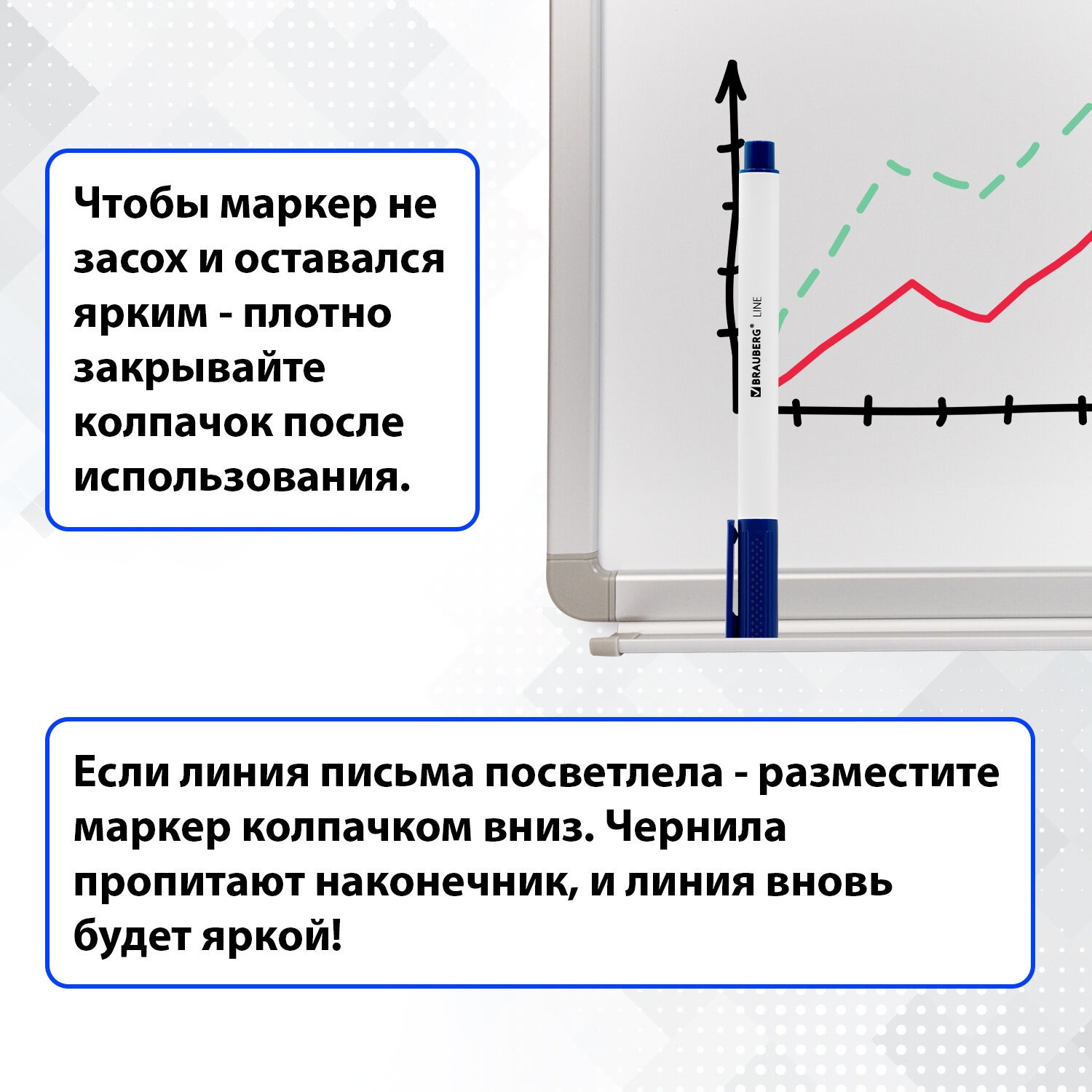 Чтобы маркер не засох и оставался ярким - плотно закрывайте колпачок после использования.

BRAUBERG® LINE

Если линия письма посветлела - разместите маркер колпачком вниз. Чернила пропитают наконечник, и линия вновь будет яркой!